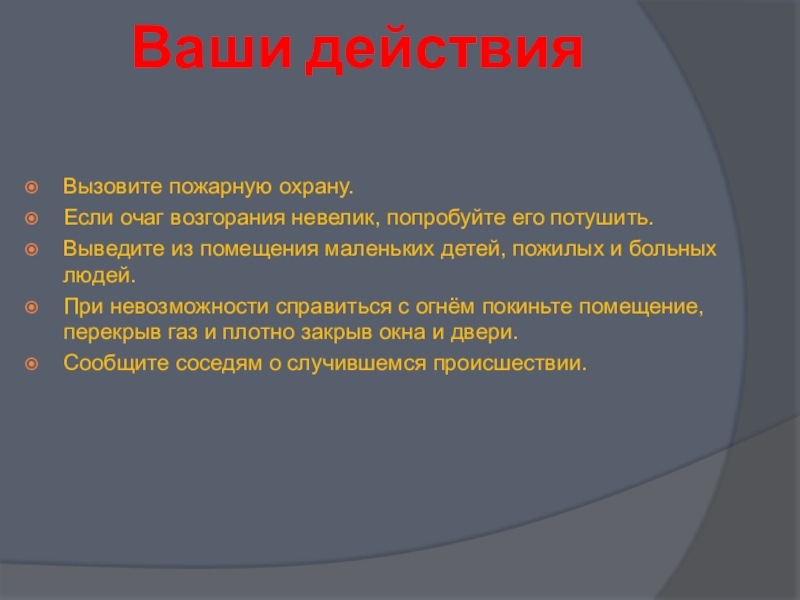 Ваши действия

Вызовите пожарную охрану.

Если очаг возгорания невелик, попробуйте его потушить.

Выведите из помещения маленьких детей, пожилых и больных людей.

При невозможности справиться с огнём покиньте помещение, перекрыв газ и плотно закрыв окна и двери.

Сообщите соседям о случившемся происшествии.